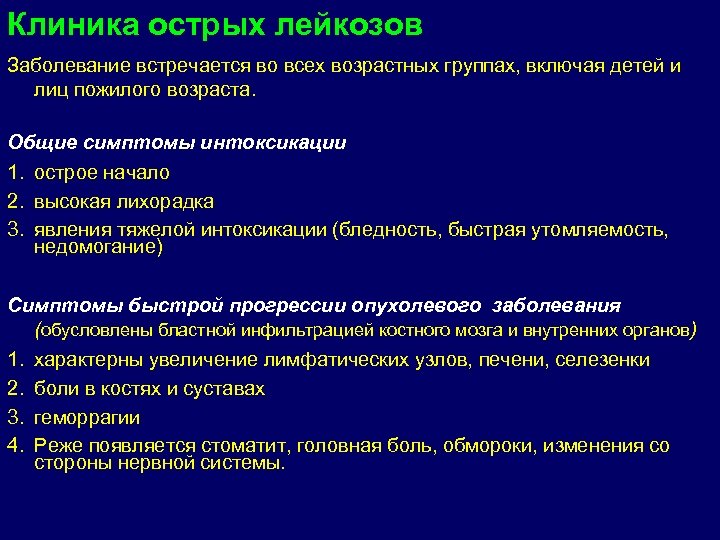 Клиника острых лейкозов

Заболевание встречается во всех возрастных группах, включая детей и лиц пожилого возраста.

Общие симптомы интоксикации

1. острое начало
2. высокая лихорадка
3. явления тяжелой интоксикации (бледность, быстрая утомляемость, недомогание)

Симптомы быстрой прогрессии опухолевого заболевания
(обусловлены бластной инфильтрацией костного мозга и внутренних органов)

1. характерны увеличение лимфатических узлов, печени, селезенки
2. боли в костях и суставах
3. геморрагии
4. Реже появляется стоматит, головная боль, обмороки, изменения со стороны нервной системы.